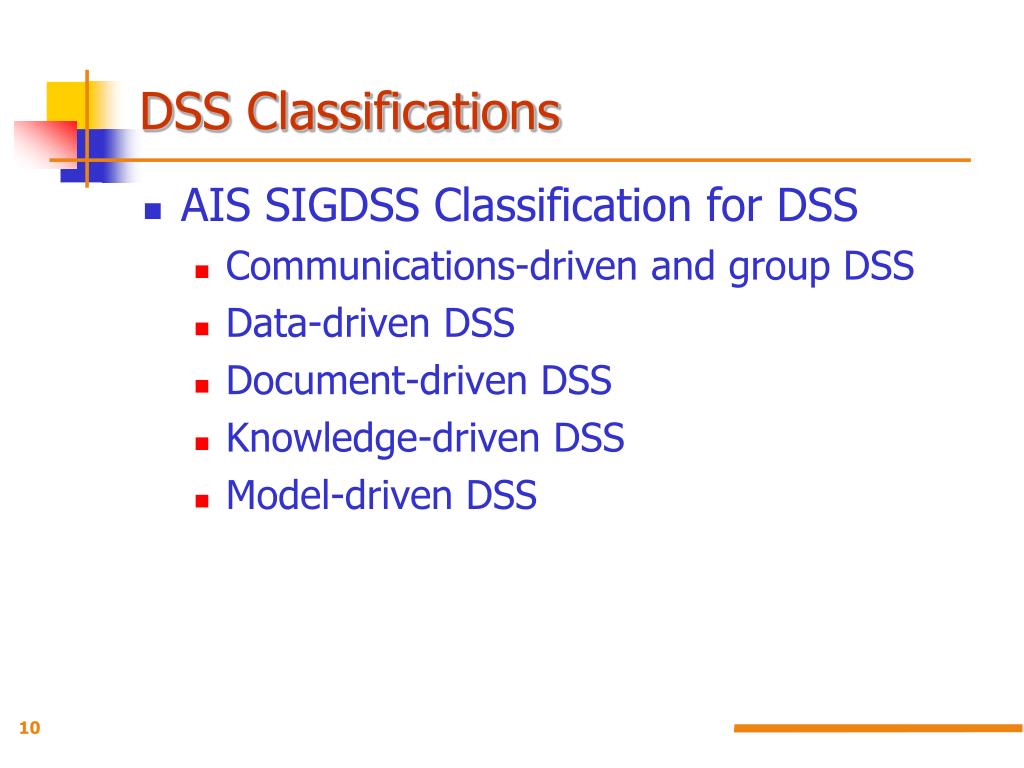 DSS Classifications

AIS SIGDSS Classification for DSS

Communications-driven and group DSS

Data-driven DSS

Document-driven DSS

Knowledge-driven DSS

Model-driven DSS

10